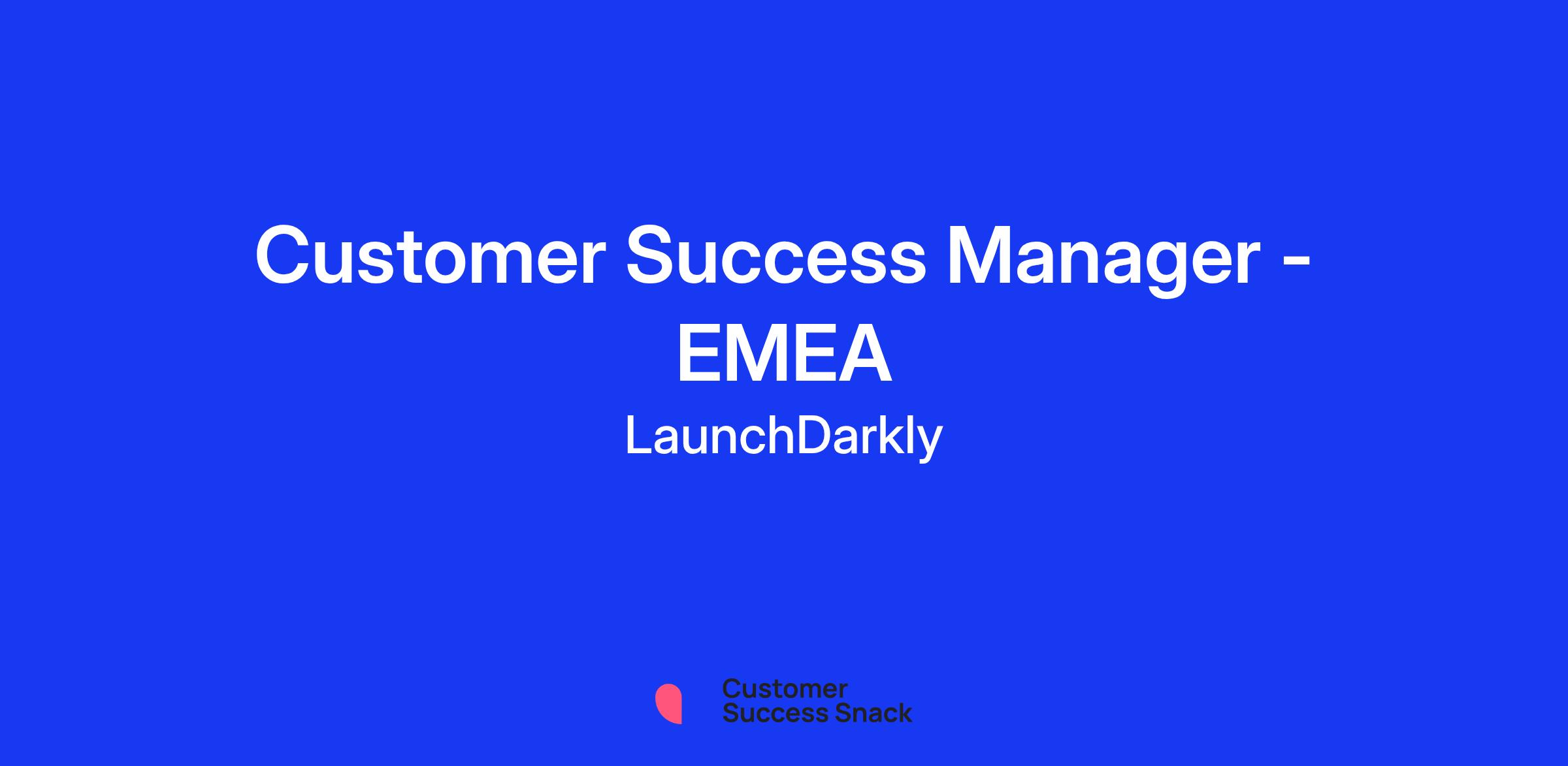 Customer Success Manager - EMEA

LaunchDarkly

Customer Success Snack